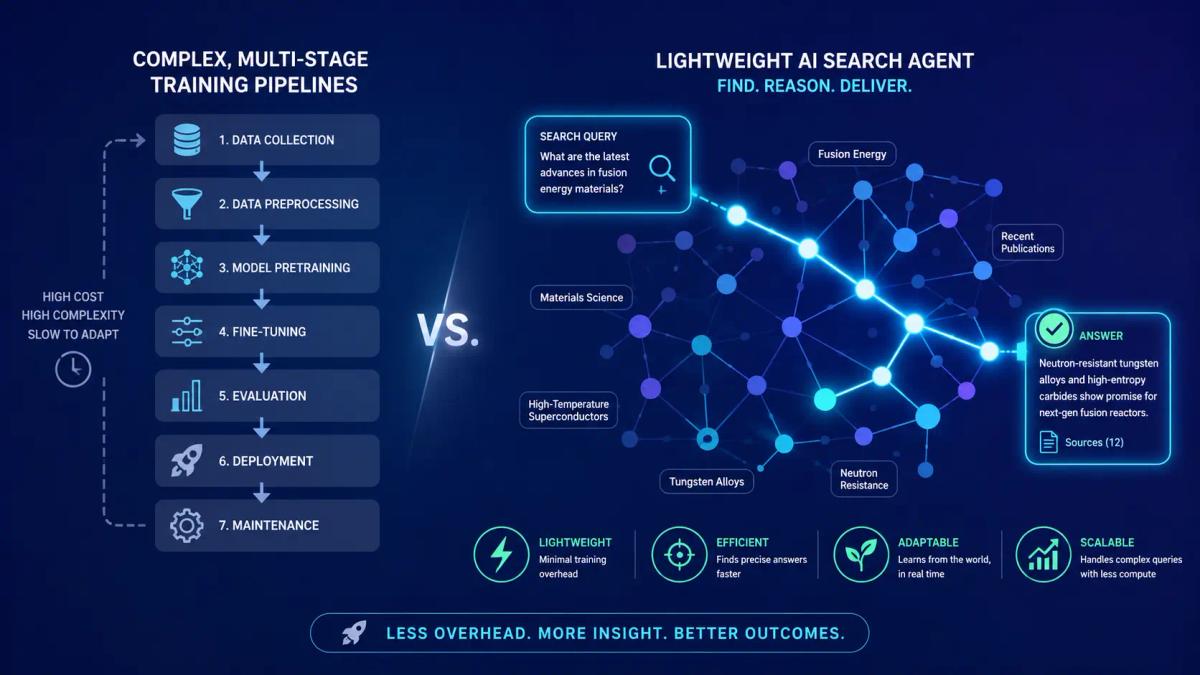 COMPLEX, MULTI-STAGE TRAINING PIPELINES

1. DATA COLLECTION
2. DATA PREPROCESSING
3. MODEL PRETRAINING
4. FINE-TUNING
5. EVALUATION
6. DEPLOYMENT
7. MAINTENANCE

HIGH COST
HIGH COMPLEXITY
SLOW TO ADAPT

VS.

LIGHTWEIGHT AI SEARCH AGENT
FIND. REASON. DELIVER.

SEARCH QUERY
What are the latest advances in fusion energy materials?

Fusion Energy
Recent Publications
Materials Science
High-Temperature Superconductors
Tungsten Alloys
Neutron Resistance

ANSWER
Neutron-resistant tungsten alloys and high-entropy carbides show promise for next-gen fusion reactors.
Sources (12)

LIGHTWEIGHT
Minimal training overhead

EFFICIENT
Finds precise answers faster

ADAPTABLE
Learns from the world, in real time

SCALABLE
Handles complex queries with less compute

LESS OVERHEAD. MORE INSIGHT. BETTER OUTCOMES.